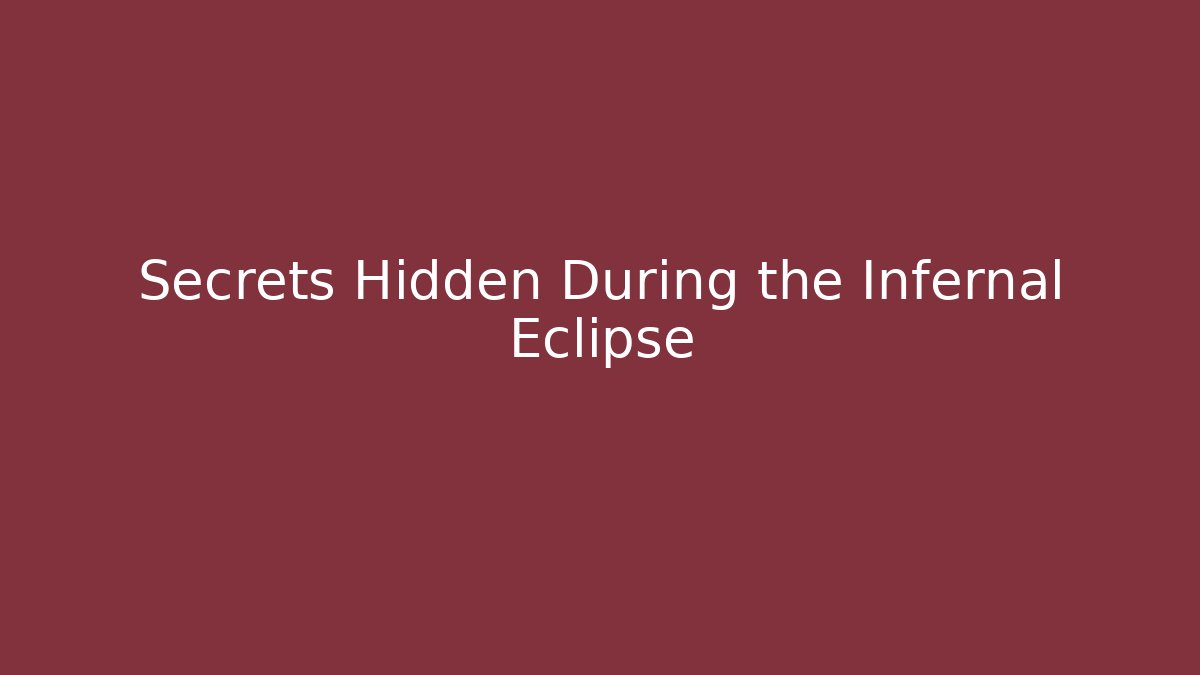 Secrets Hidden During the Infernal Eclipse